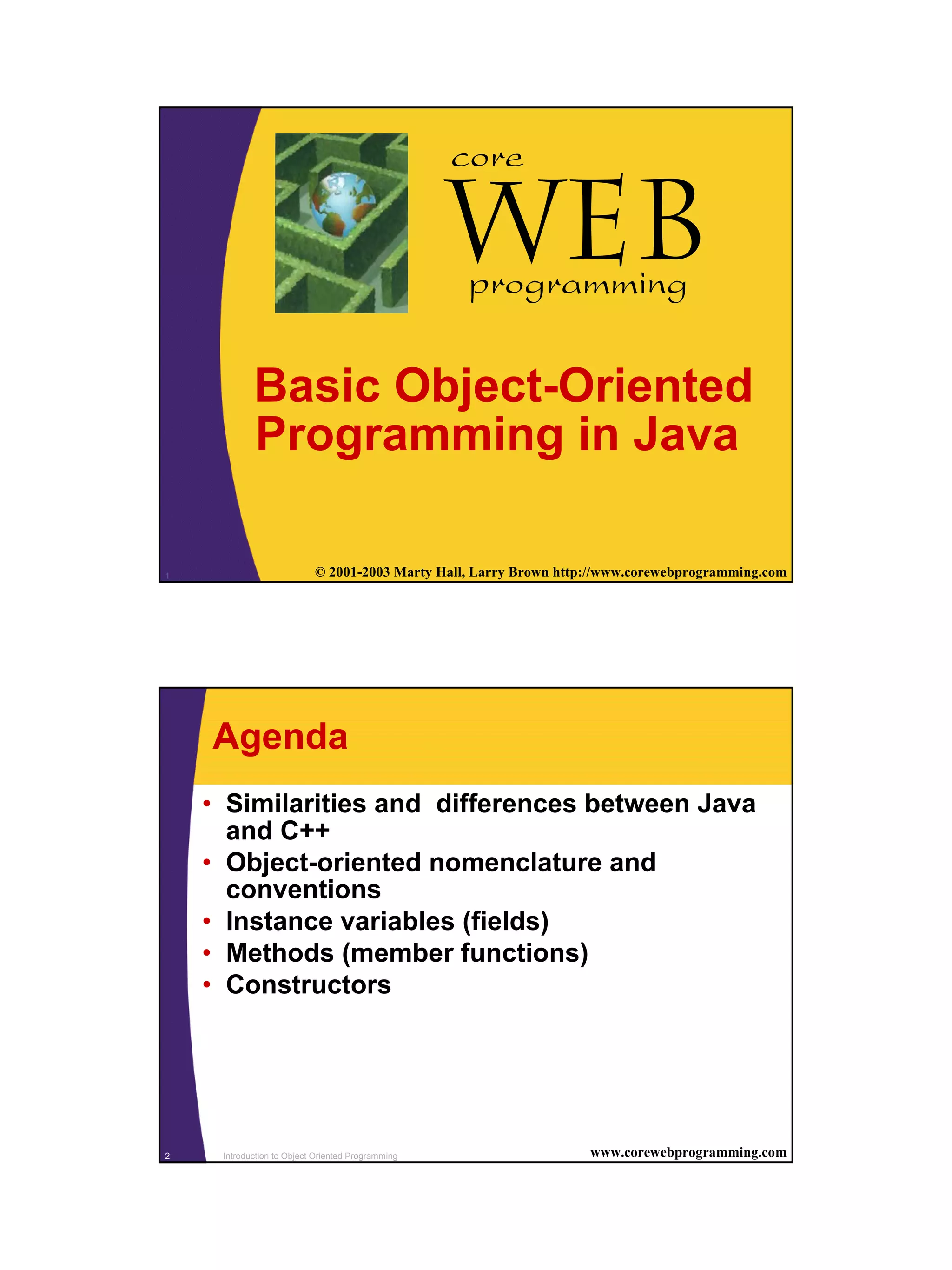 core
WEB
programming

Basic Object-Oriented Programming in Java

1

© 2001-2003 Marty Hall, Larry Brown http://www.corewebprogramming.com

Agenda

• Similarities and differences between Java and C++
• Object-oriented nomenclature and conventions
• Instance variables (fields)
• Methods (member functions)
• Constructors

2

Introduction to Object Oriented Programming

www.corewebprogramming.com